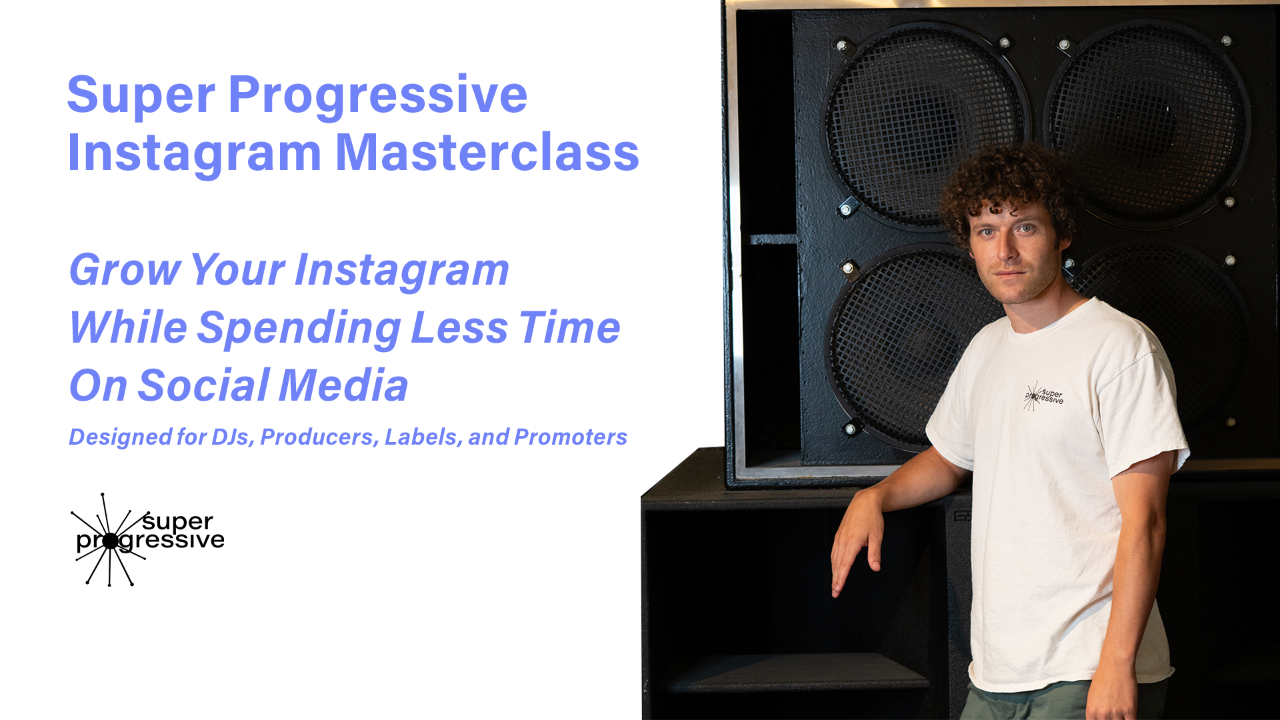 Super Progressive Instagram Masterclass

Grow Your Instagram While Spending Less Time On Social Media

Designed for DJs, Producers, Labels, and Promoters

super progressive

super progressive